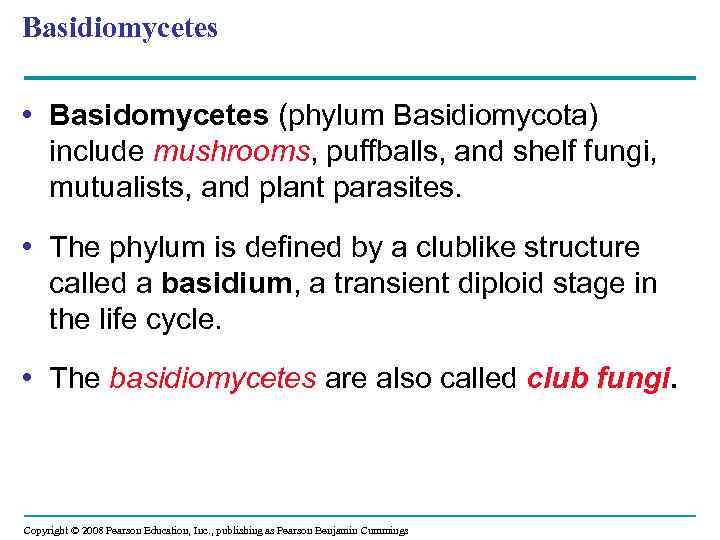 Basidiomycetes

• Basidomycetes (phylum Basidiomycota) include mushrooms, puffballs, and shelf fungi, mutualists, and plant parasites.

• The phylum is defined by a clublike structure called a basidium, a transient diploid stage in the life cycle.

• The basidiomycetes are also called club fungi.

Copyright © 2008 Pearson Education, Inc., publishing as Pearson Benjamin Cummings